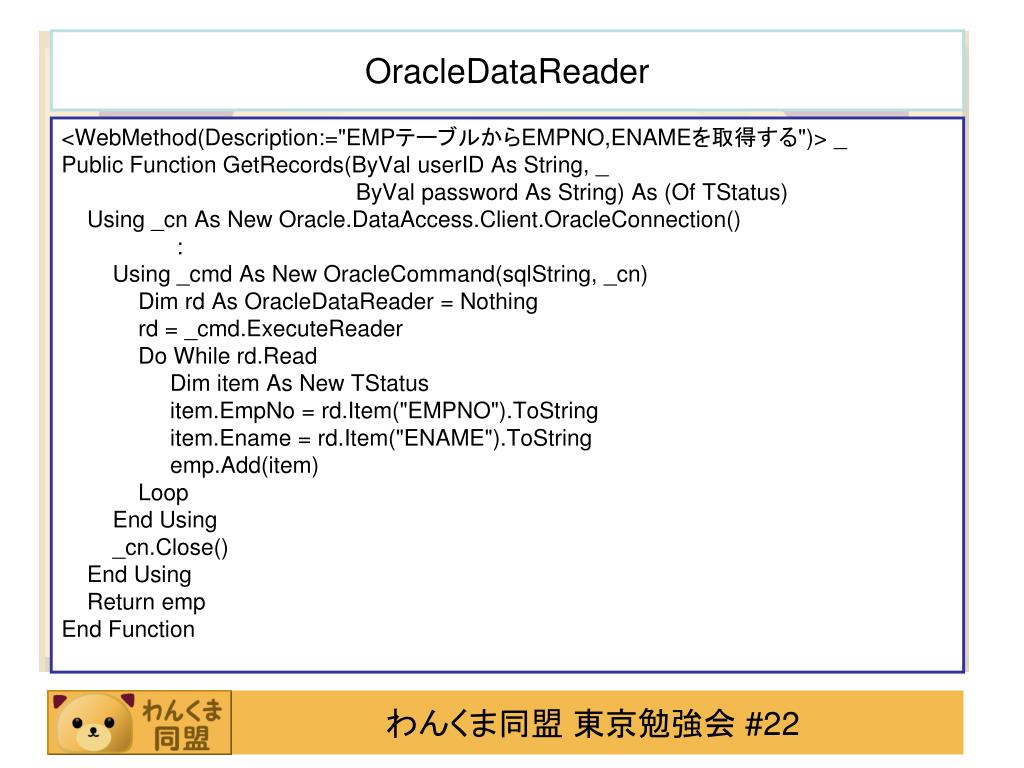 OracleDataReader

<WebMethod(Description:="EMPテーブルからEMPNO,ENAMEを取得する")> _
Public Function GetRecords(ByVal userID As String, _
ByVal password As String) As (Of TStatus)
Using _cn As New Oracle.DataAccess.Client.OracleConnection()
:
Using _cmd As New OracleCommand(sqlString, _cn)
Dim rd As OracleDataReader = Nothing
rd = _cmd.ExecuteReader
Do While rd.Read
Dim item As New TStatus
item.EmpNo = rd.Item("EMPNO").ToString
item.Ename = rd.Item("ENAME").ToString
emp.Add(item)
Loop
End Using
_cn.Close()
End Using
Return emp
End Function

わんくま同盟

わんくま同盟 東京勉強会 #22